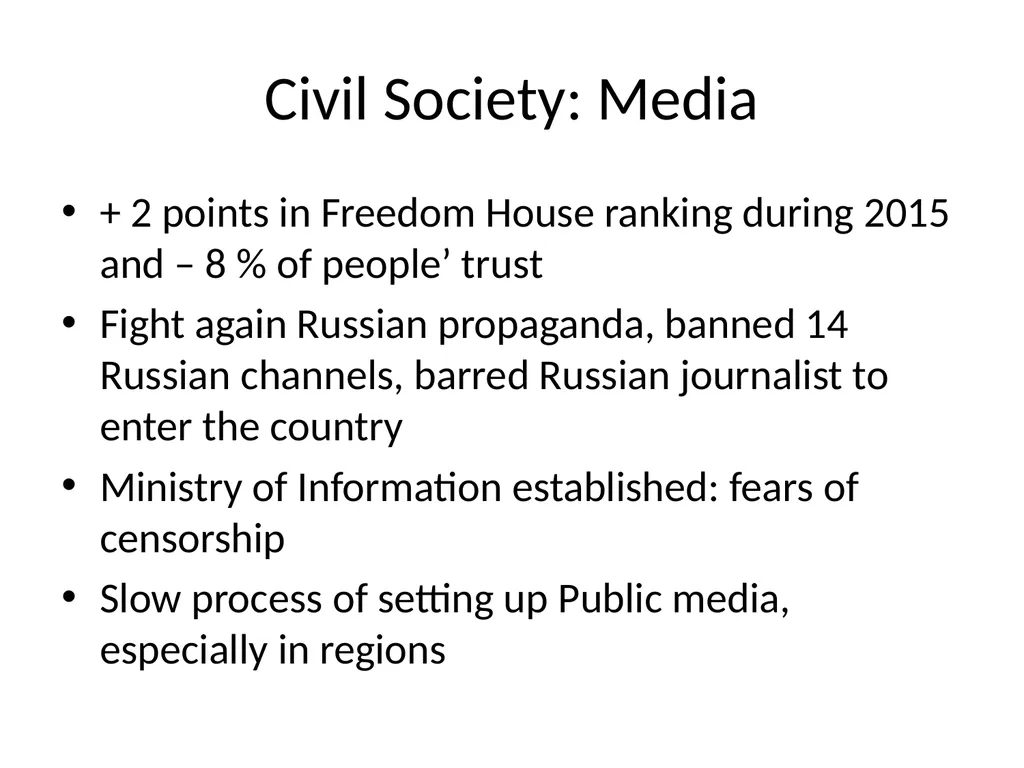 Civil Society: Media

• + 2 points in Freedom House ranking during 2015 and – 8 % of people’ trust
• Fight again Russian propaganda, banned 14 Russian channels, barred Russian journalist to enter the country
• Ministry of Information established: fears of censorship
• Slow process of setting up Public media, especially in regions